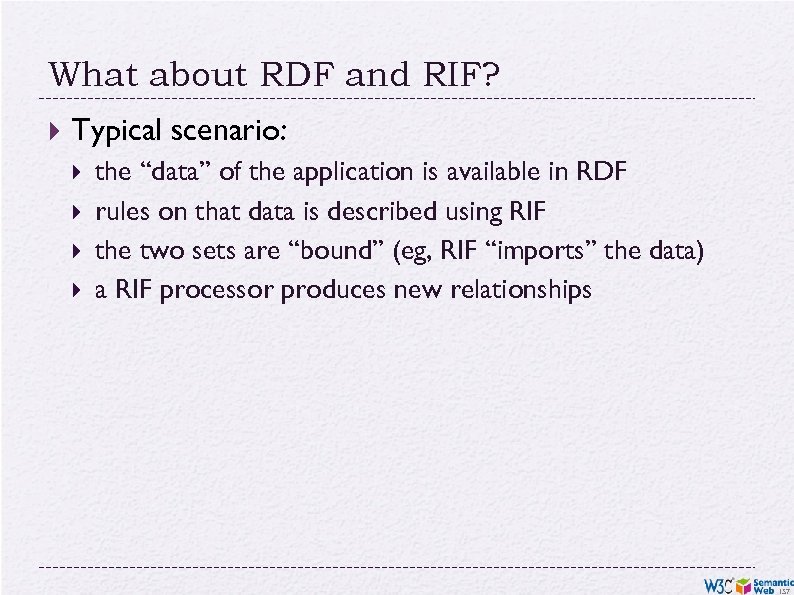 What about RDF and RIF?

Typical scenario:

the “data” of the application is available in RDF

rules on that data is described using RIF

the two sets are “bound” (eg, RIF “imports” the data)

a RIF processor produces new relationships

W3C Semantic Web 157